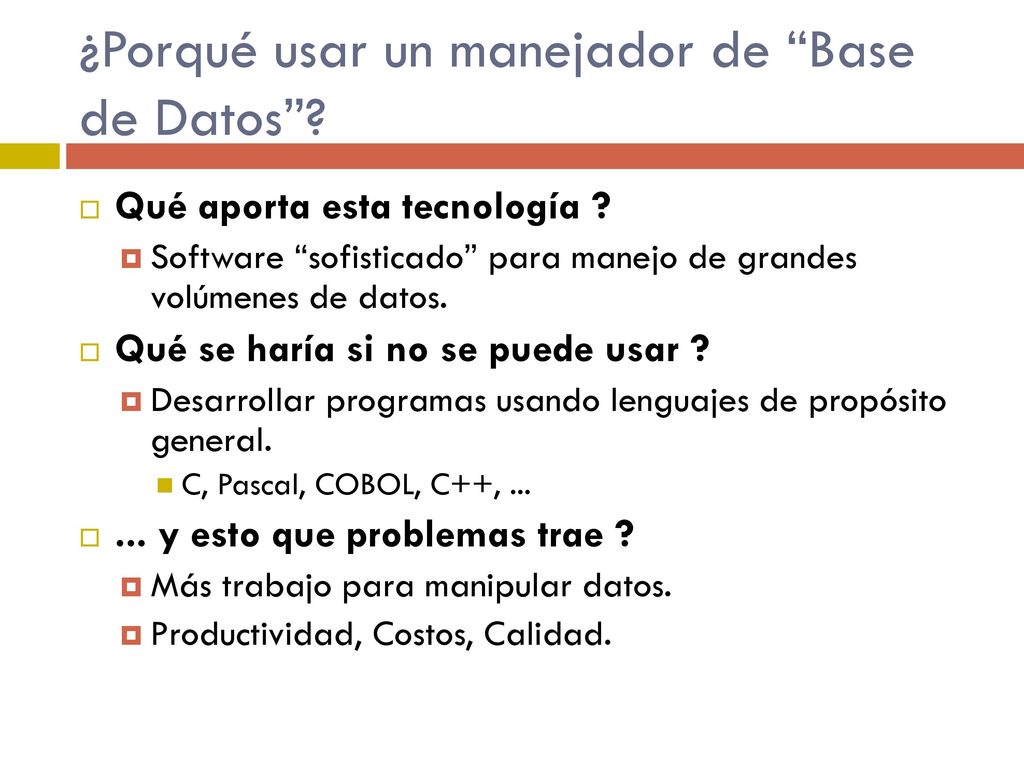 ¿Porqué usar un manejador de “Base de Datos”?

Qué aporta esta tecnología ?

Software “sofisticado” para manejo de grandes volúmenes de datos.

Qué se haría si no se puede usar ?

Desarrollar programas usando lenguajes de propósito general.

C, Pascal, COBOL, C++, ...

... y esto que problemas trae ?

Más trabajo para manipular datos.

Productividad, Costos, Calidad.